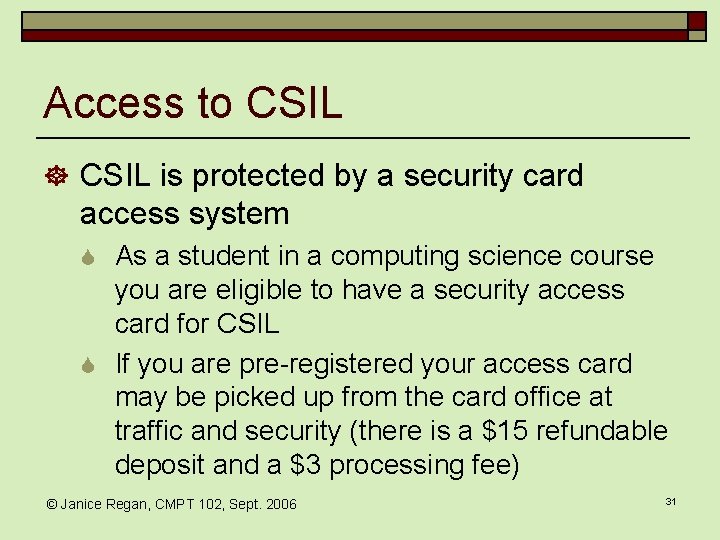 Access to CSIL

CSIL is protected by a security card access system

As a student in a computing science course you are eligible to have a security access card for CSIL

If you are pre-registered your access card may be picked up from the card office at traffic and security (there is a \$15 refundable deposit and a \$3 processing fee)

© Janice Regan, CMPT 102, Sept. 2006

31